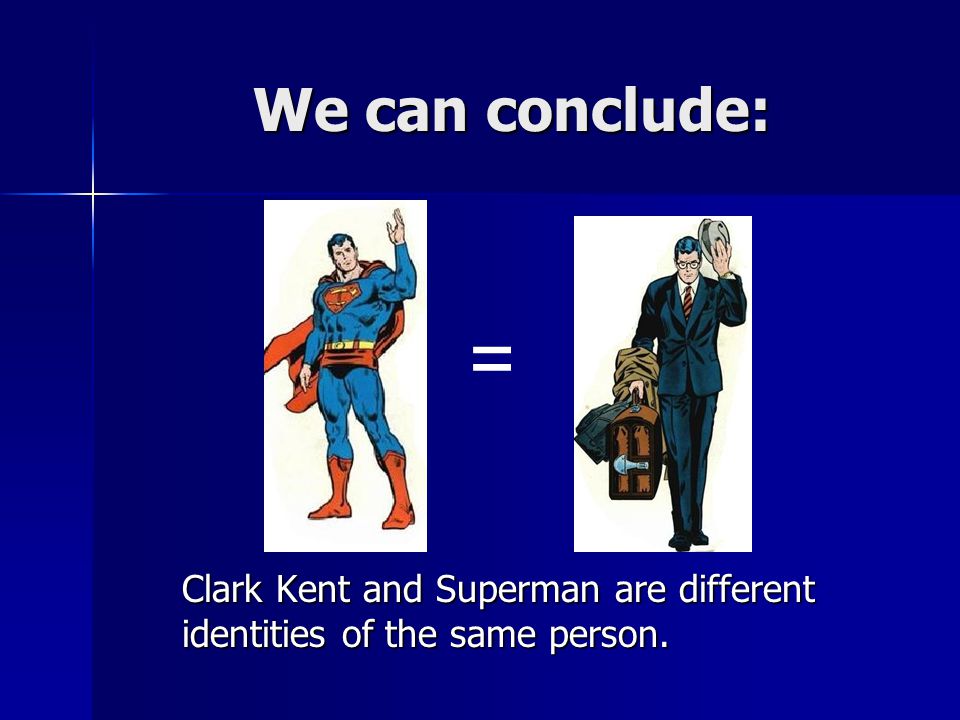 We can conclude:

=

Clark Kent and Superman are different identities of the same person.